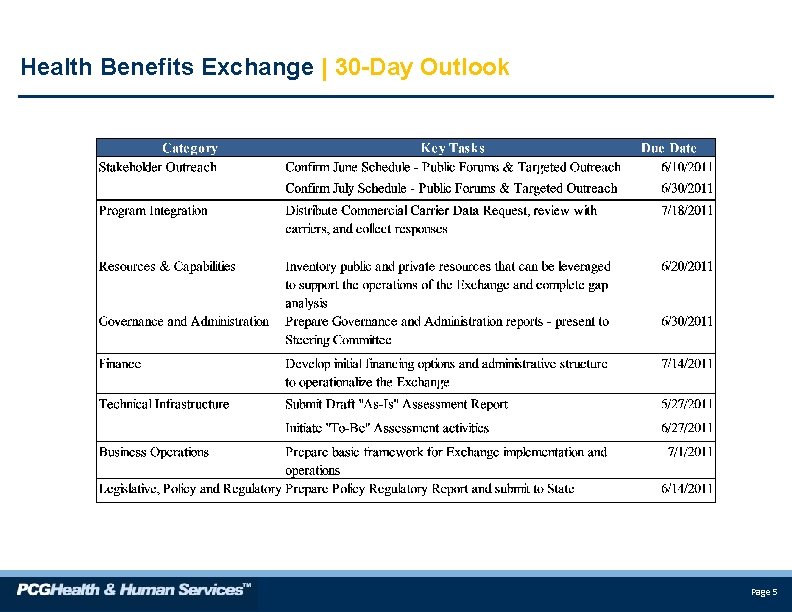 Health Benefits Exchange | 30-Day Outlook

| Category | Key Tasks | Due Date |
|---|---|---|
| Stakeholder Outreach | Confirm June Schedule - Public Forums & Targeted Outreach | 6/10/2011 |
| | Confirm July Schedule - Public Forums & Targeted Outreach | 6/30/2011 |
| Program Integration | Distribute Commercial Carrier Data Request, review with carriers, and collect responses | 7/18/2011 |
| Resources & Capabilities | Inventory public and private resources that can be leveraged to support the operations of the Exchange and complete gap analysis | 6/20/2011 |
| Governance and Administration | Prepare Governance and Administration reports - present to Steering Committee | 6/30/2011 |
| Finance | Develop initial financing options and administrative structure to operationalize the Exchange | 7/14/2011 |
| Technical Infrastructure | Submit Draft "As-Is" Assessment Report | 5/27/2011 |
| | Initiate "To-Be" Assessment activities | 6/27/2011 |
| Business Operations | Prepare basic framework for Exchange implementation and operations | 7/1/2011 |
| Legislative, Policy and Regulatory | Prepare Policy Regulatory Report and submit to State | 6/14/2011 |

PCGHealth & Human Services™

Page 5